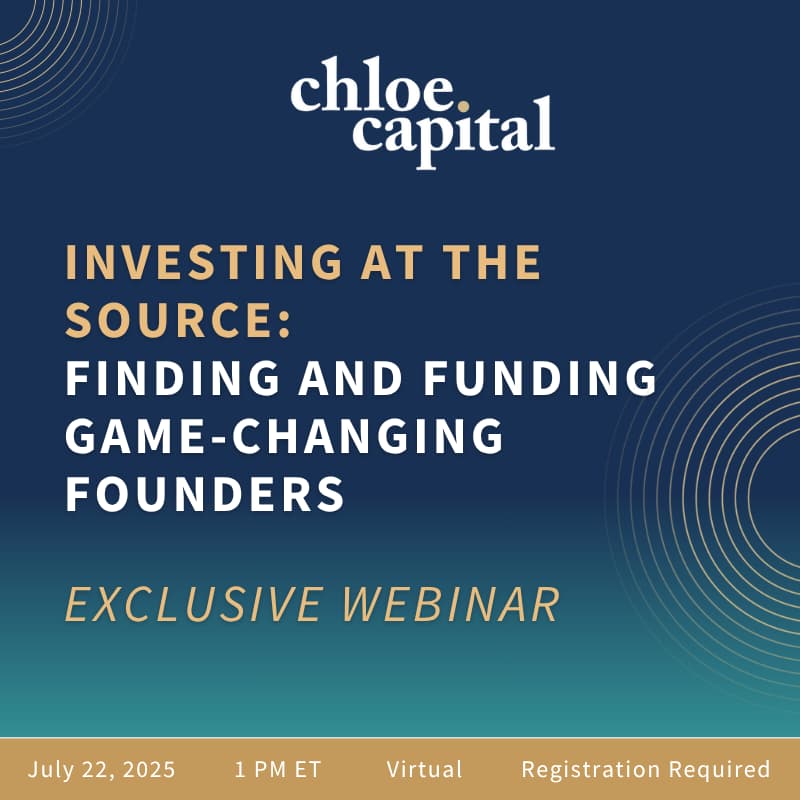 chloe.
capital

INVESTING AT THE SOURCE:
FINDING AND FUNDING GAME-CHANGING FOUNDERS

EXCLUSIVE WEBINAR

July 22, 2025 1 PM ET Virtual Registration Required